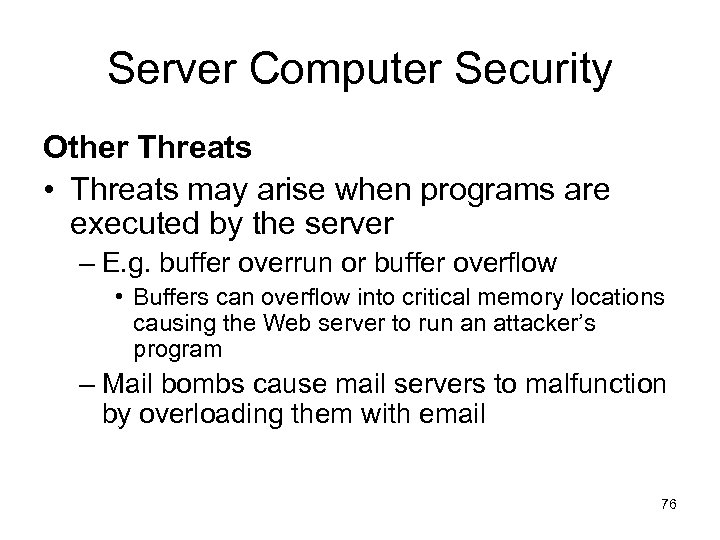 Server Computer Security

Other Threats

• Threats may arise when programs are executed by the server

– E.g. buffer overrun or buffer overflow

• Buffers can overflow into critical memory locations causing the Web server to run an attacker's program

– Mail bombs cause mail servers to malfunction by overloading them with email

76